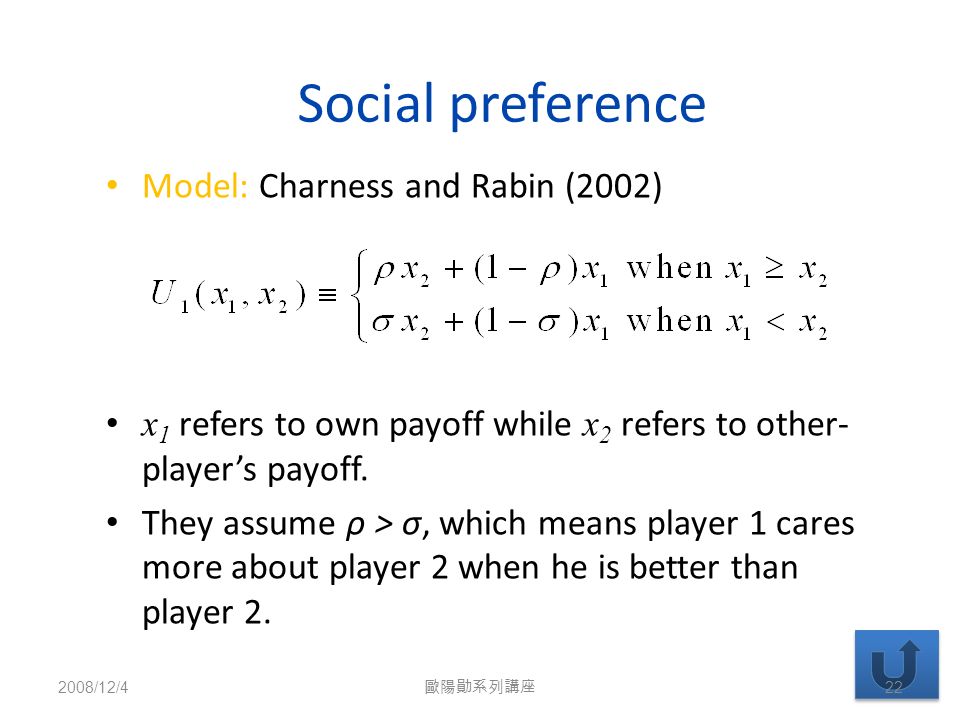 Social preference

• Model: Charness and Rabin (2002)

$U_1(x_1, x_2) \equiv \begin{cases} \rho x_2 + (1-\rho)x_1 \text{ when } x_1 \geq x_2 \\ \sigma x_2 + (1-\sigma)x_1 \text{ when } x_1 < x_2 \end{cases}$

• $x_1$ refers to own payoff while $x_2$ refers to other-player's payoff.

• They assume $\rho > \sigma$, which means player 1 cares more about player 2 when he is better than player 2.

2008/12/4 歐陽勛系列講座 22